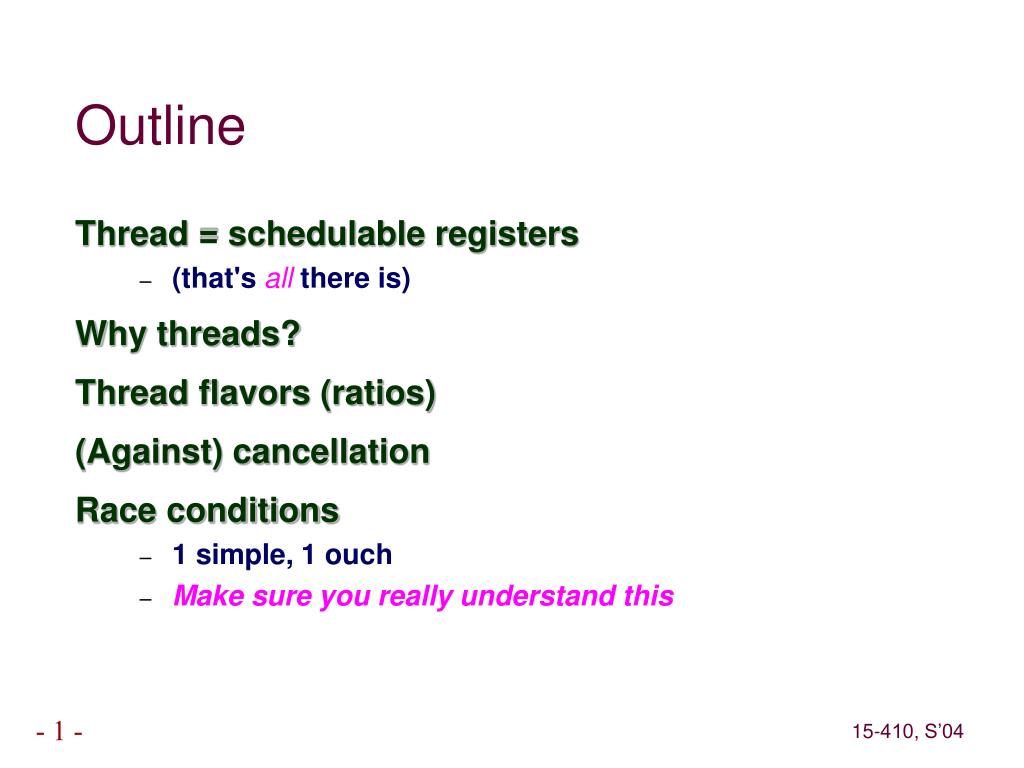 Outline

Thread = schedulable registers

– (that's all there is)

Why threads?

Thread flavors (ratios)

(Against) cancellation

Race conditions

– 1 simple, 1 ouch

– Make sure you really understand this

- 1 -

15-410, S'04